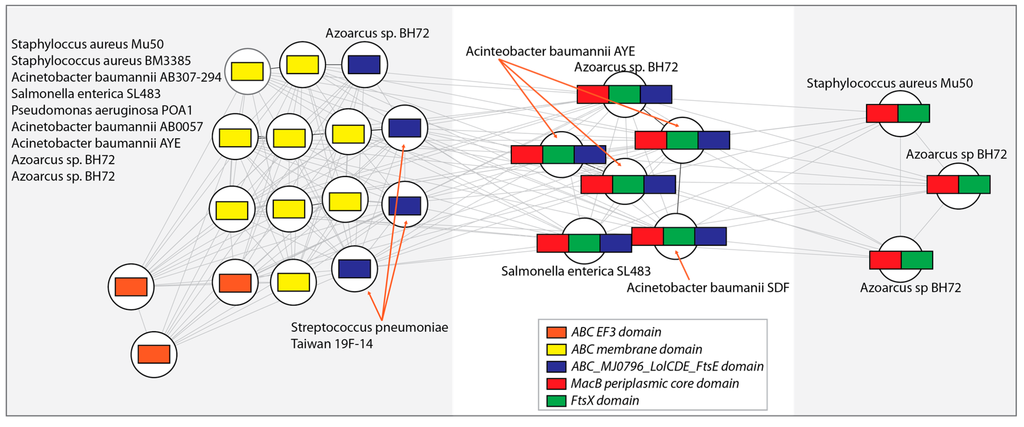 Staphyloccus aureus Mu50
Staphylococcus aureus BM3385
Acinetobacter baumannii AB307-294
Salmonella enterica SL483
Pseudomonas aeruginosa POA1
Acinetobacter baumannii AB0057
Acinetobacter baumannii AYE
Azoarcus sp. BH72
Azoarcus sp. BH72

Azoarcus sp. BH72

Streptococcus pneumoniae
Taiwan 19F-14

Acinteobacter baumannii AYE

Azoarcus sp. BH72

Salmonella enterica SL483

Acinetobacter baumanii SDF

Staphylococcus aureus Mu50

Azoarcus sp BH72

Azoarcus sp BH72

ABC EF3 domain
ABC membrane domain
ABC_MJ0796_LolCDE_FtsE domain
MacB periplasmic core domain
FtsX domain